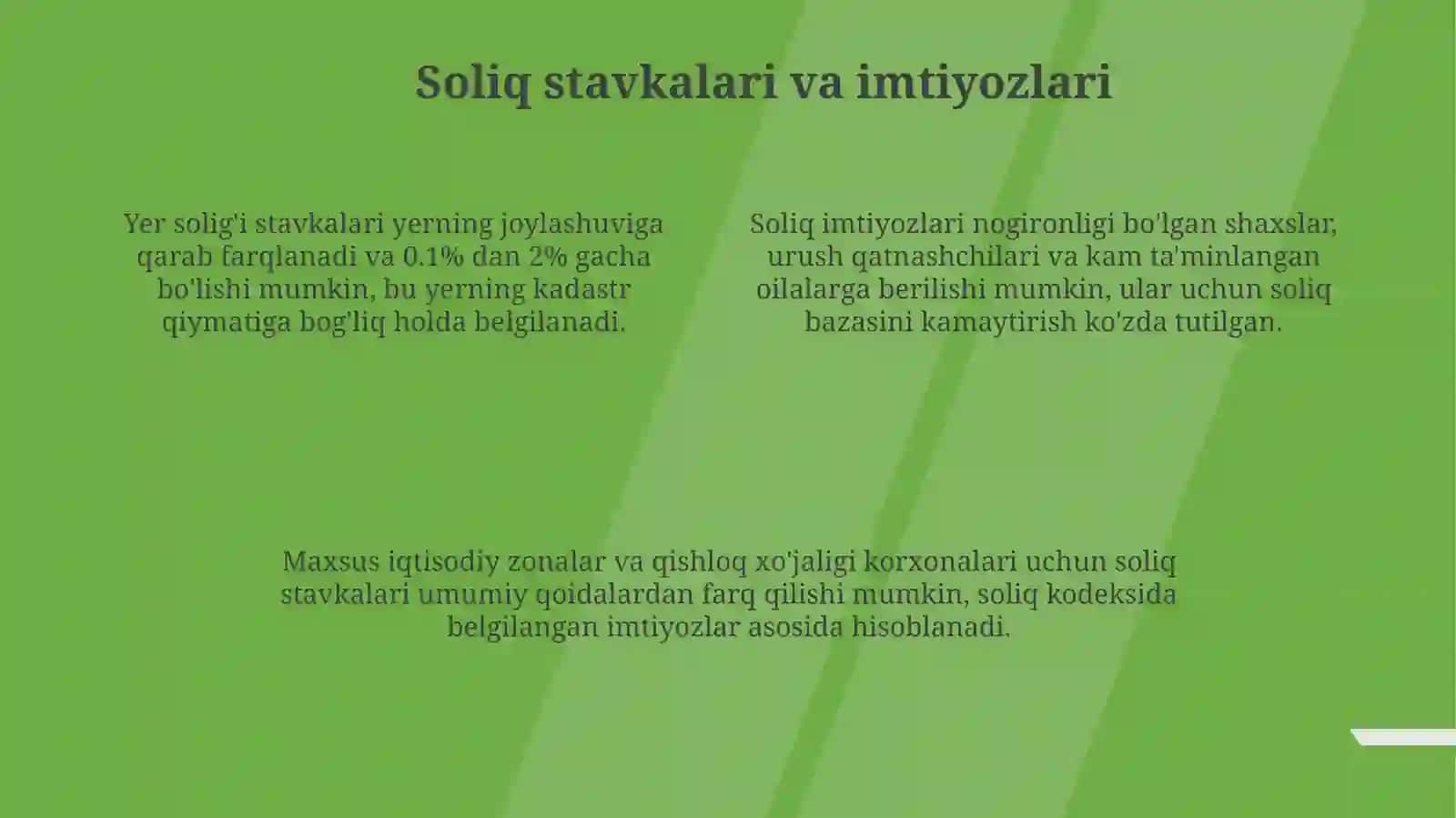 Soliq stavkalari va imtiyozlari

Yer solig'i stavkalari yerning joylashuviga qarab farqlanadi va 0.1% dan 2% gacha bo'lishi mumkin, bu yerning kadastr qiymatiga bog'liq holda belgilanadi.

Soliq imtiyozlari nogironligi bo'lgan shaxslar, urush qatnashchilari va kam ta'minlangan oilalarga berilishi mumkin, ular uchun soliq bazasini kamaytirish ko'zda tutilgan.

Maxsus iqtisodiy zonalar va qishloq xo'jaligi korxonalari uchun soliq stavkalari umumiy qoidalardan farq qilishi mumkin, soliq kodeksida belgilangan imtiyozlar asosida hisoblanadi.